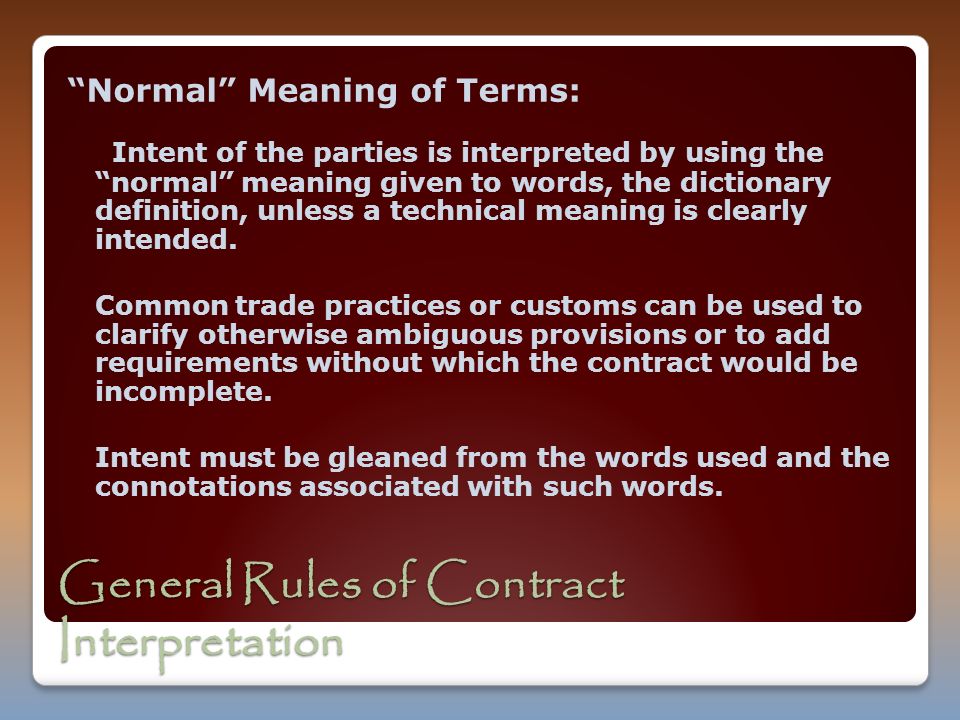 “Normal” Meaning of Terms:

Intent of the parties is interpreted by using the “normal” meaning given to words, the dictionary definition, unless a technical meaning is clearly intended.

Common trade practices or customs can be used to clarify otherwise ambiguous provisions or to add requirements without which the contract would be incomplete.

Intent must be gleaned from the words used and the connotations associated with such words.

General Rules of Contract Interpretation